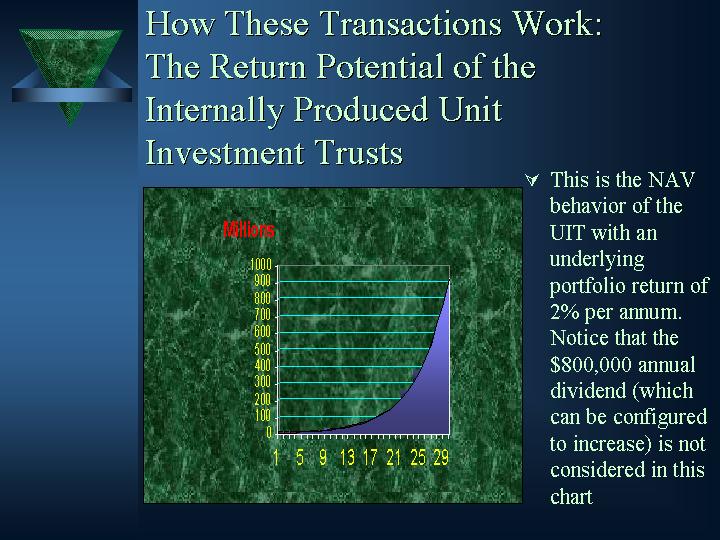 How These Transactions Work: The Return Potential of the Internally Produced Unit Investment Trusts

Millions

1000
900
800
700
600
500
400
300
200
100
0

1 5 9 13 17 21 25 29

This is the NAV behavior of the UIT with an underlying portfolio return of 2% per annum. Notice that the \$800,000 annual dividend (which can be configured to increase) is not considered in this chart